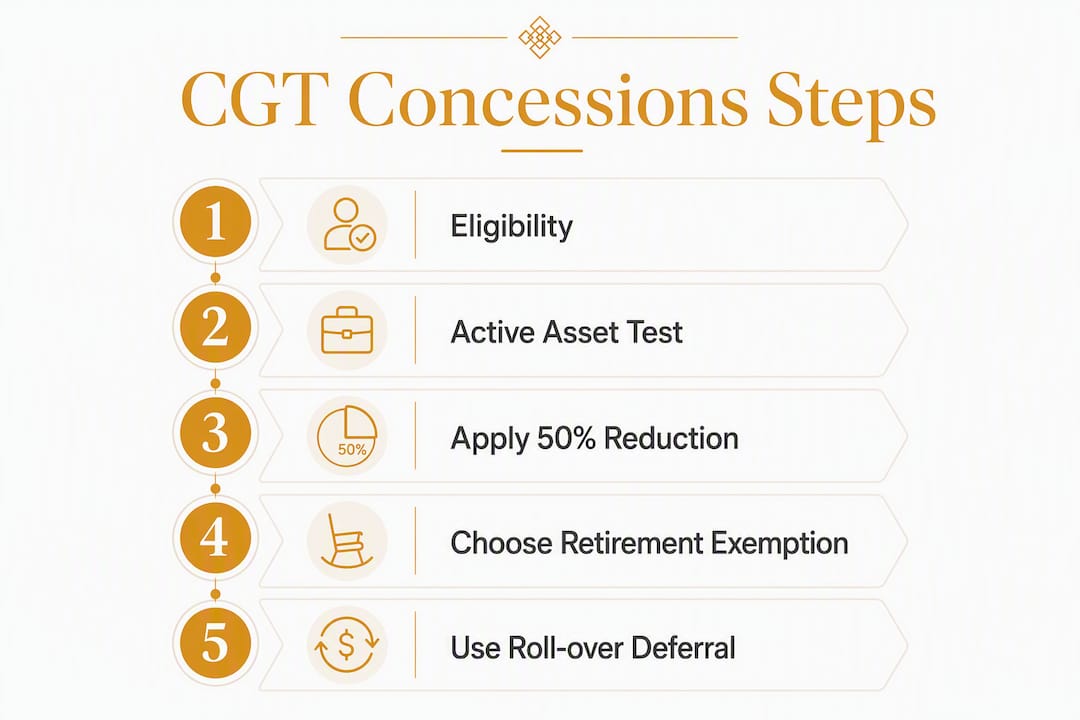 CGT Concessions Steps

1 Eligibility

2 Active Asset Test

3 50% Apply 50% Reduction

4 Choose Retirement Exemption

5 $ Use Roll-over Deferral